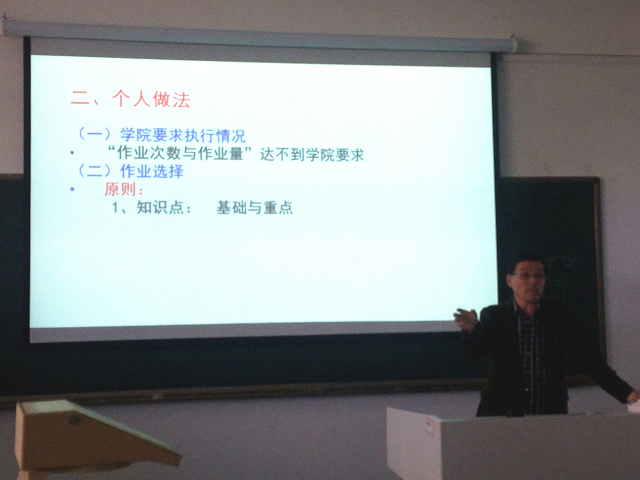 二、个人做法

（一）学院要求执行情况
• “作业次数与作业量”达不到学院要求
（二）作业选择
• 原则：
1、知识点：　基础与重点